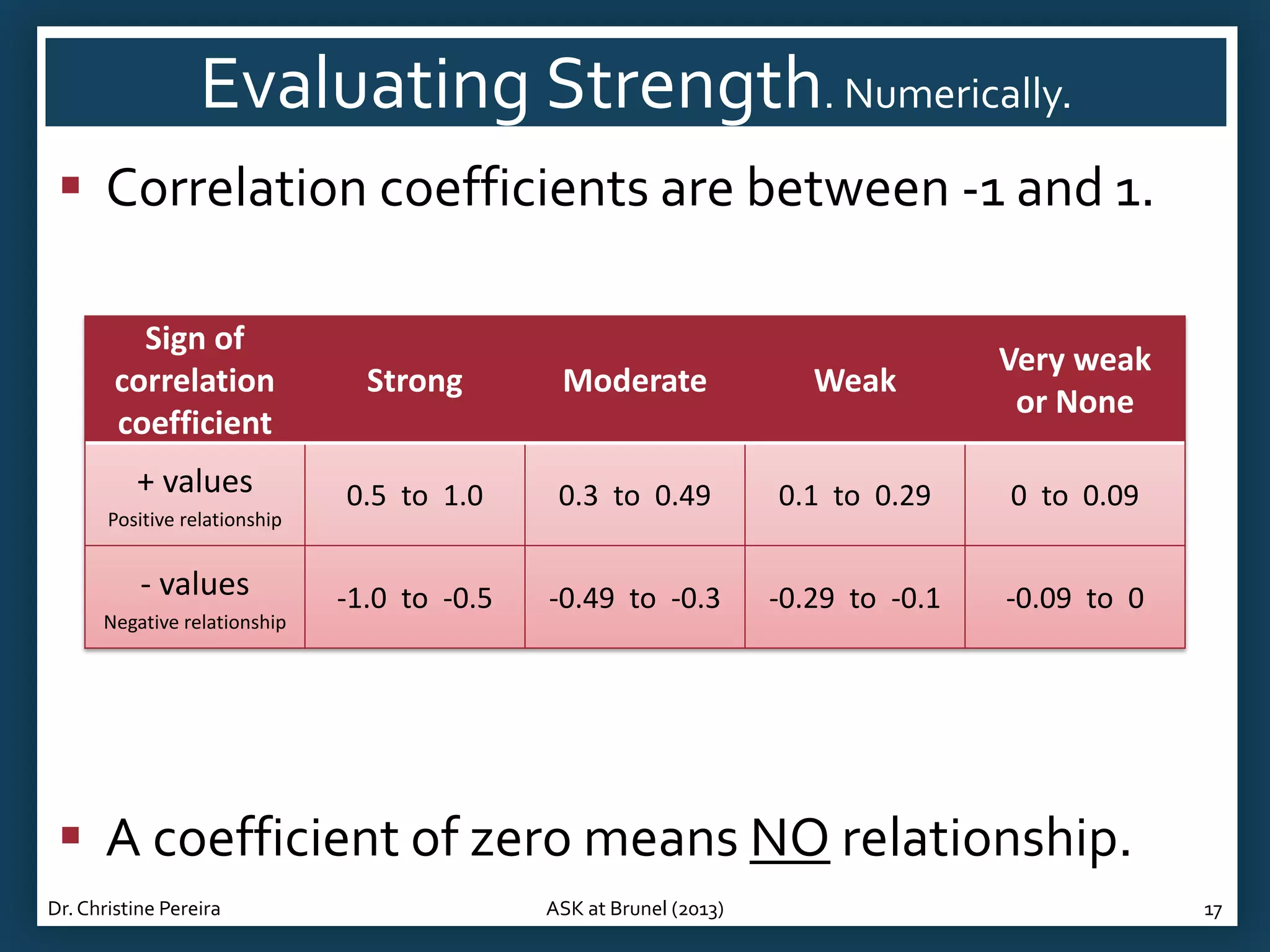 Evaluating Strength. Numerically.

▪ Correlation coefficients are between -1 and 1.

| Sign of correlation coefficient | Strong | Moderate | Weak | Very weak or None |
|---|---|---|---|---|
| + values Positive relationship | 0.5 to 1.0 | 0.3 to 0.49 | 0.1 to 0.29 | 0 to 0.09 |
| - values Negative relationship | -1.0 to -0.5 | -0.49 to -0.3 | -0.29 to -0.1 | -0.09 to 0 |

▪ A coefficient of zero means NO relationship.

Dr. Christine Pereira
ASK at Brunel (2013)
17